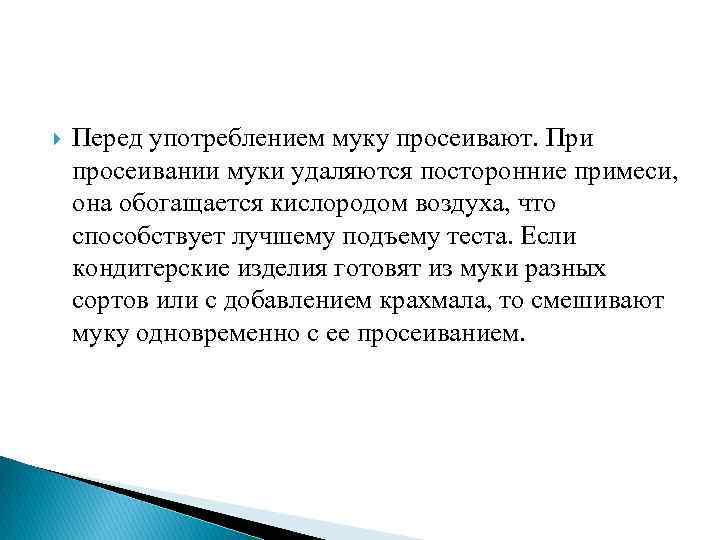 Перед употреблением муку просеивают. При просеивании муки удаляются посторонние примеси, она обогащается кислородом воздуха, что способствует лучшему подъему теста. Если кондитерские изделия готовят из муки разных сортов или с добавлением крахмала, то смешивают муку одновременно с ее просеиванием.